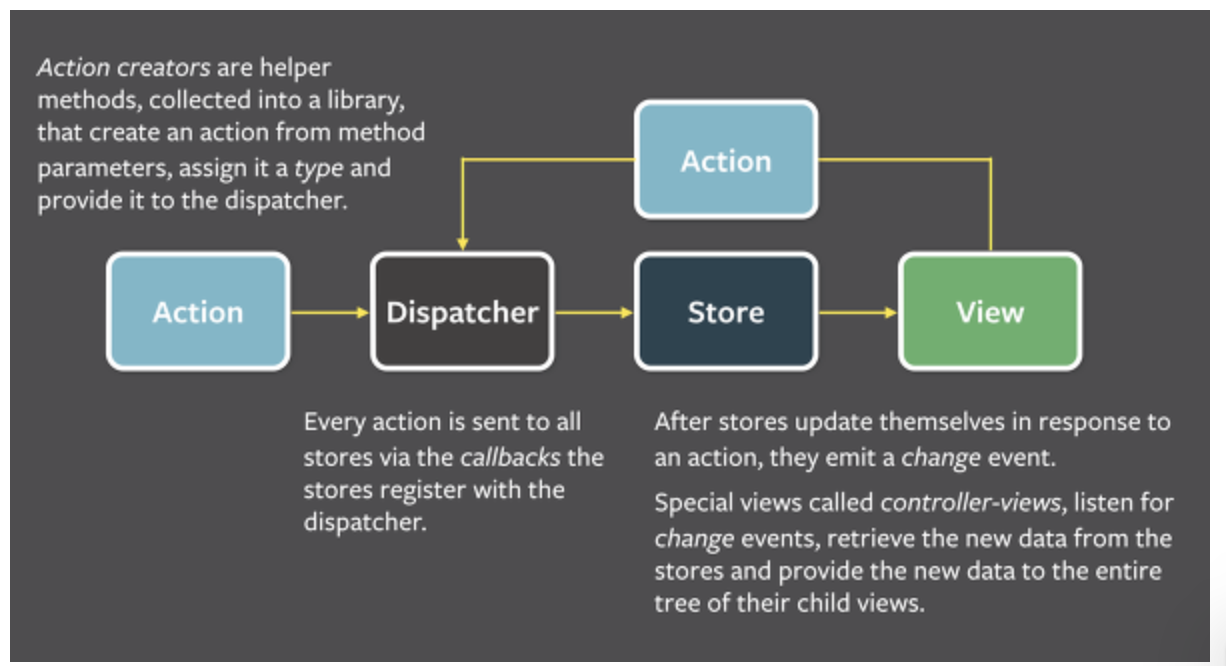 Action creators are helper methods, collected into a library, that create an action from method parameters, assign it a type and provide it to the dispatcher.

Action

Action

Dispatcher

Store

View

Every action is sent to all stores via the callbacks the stores register with the dispatcher.

After stores update themselves in response to an action, they emit a change event.

Special views called controller-views, listen for change events, retrieve the new data from the stores and provide the new data to the entire tree of their child views.